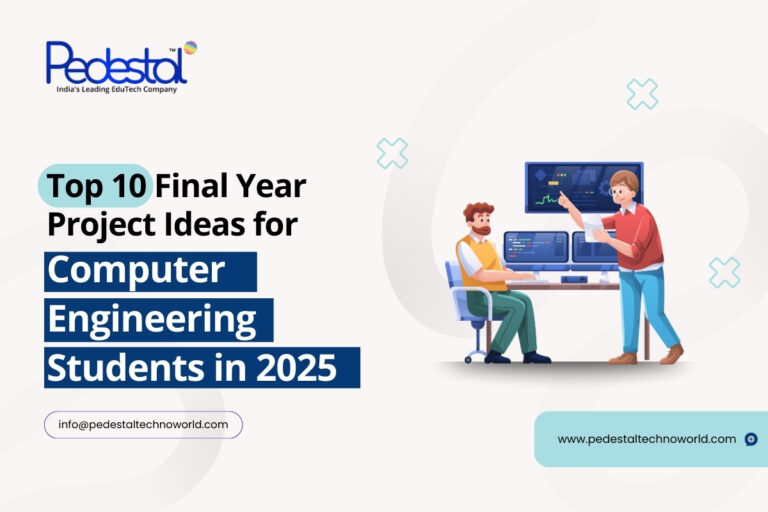 Pedestal™
India's Leading EduTech Company

Top 10 Final Year Project Ideas for Computer Engineering Students in 2025

info@pedestaltechnoworld.com

www.pedestaltechnoworld.com